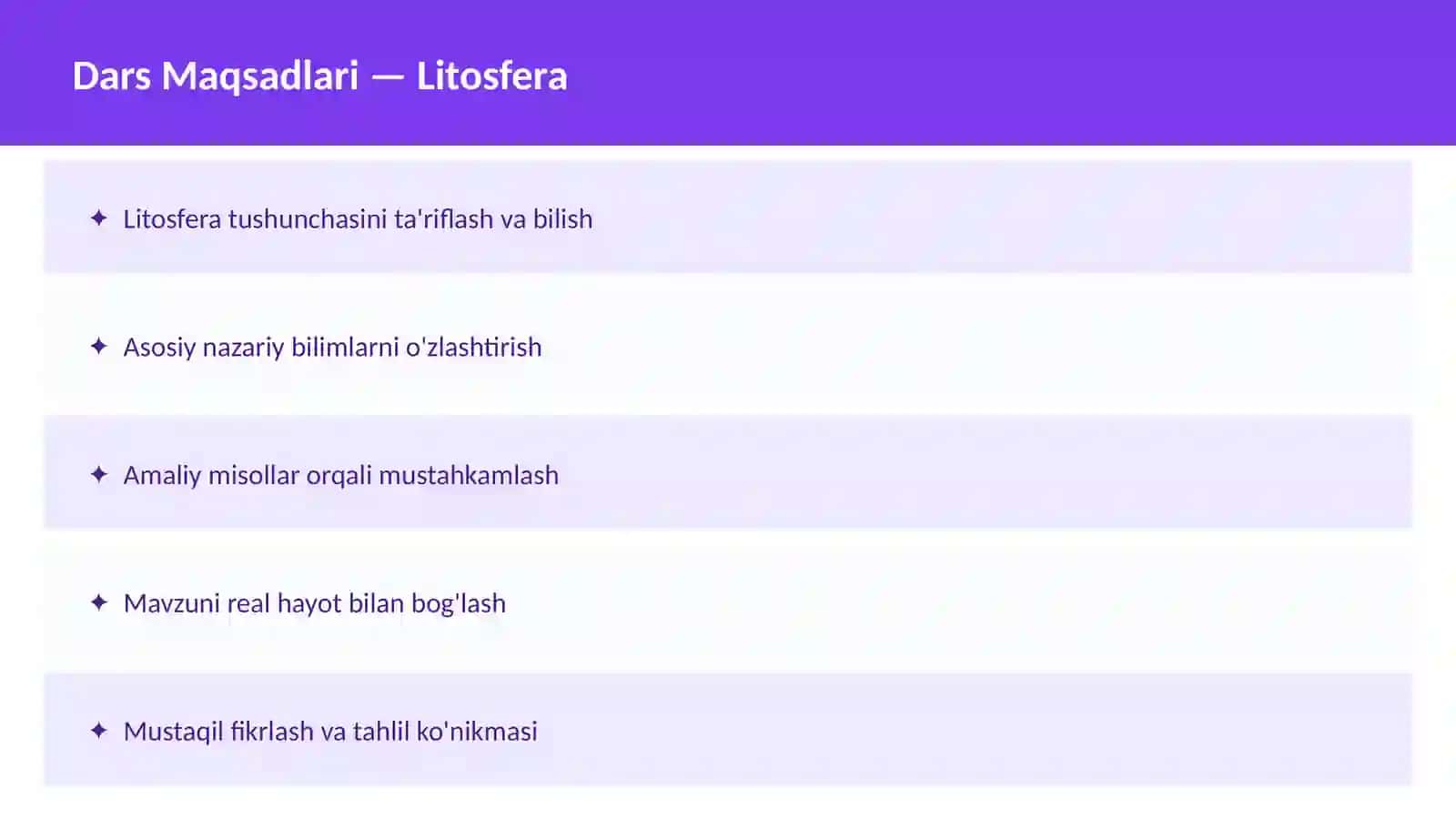 Dars Maqsadlari — Litosfera

✦ Litosfera tushunchasini ta'riflash va bilish

✦ Asosiy nazariy bilimlarni o'zlashtirish

✦ Amaliy misollar orqali mustahkamlash

✦ Mavzuni real hayot bilan bog'lash

✦ Mustaqil fikrlash va tahlil ko'nikmasi